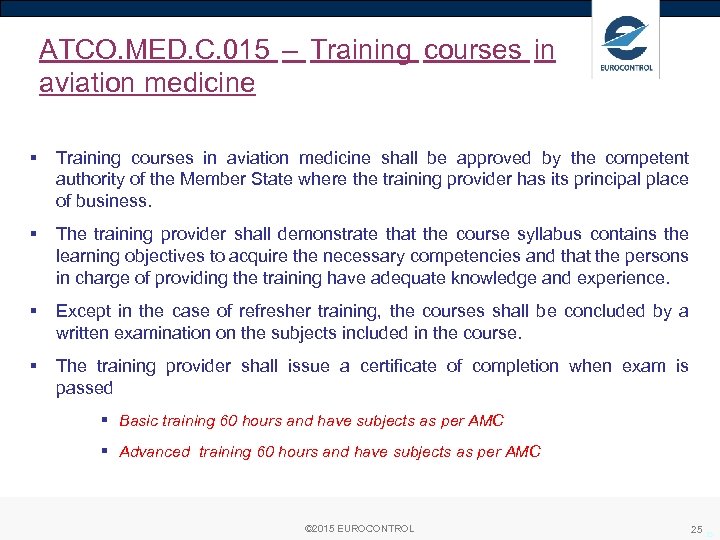 ATCO.MED.C.015 – Training courses in aviation medicine

EUROCONTROL

▪ Training courses in aviation medicine shall be approved by the competent authority of the Member State where the training provider has its principal place of business.

▪ The training provider shall demonstrate that the course syllabus contains the learning objectives to acquire the necessary competencies and that the persons in charge of providing the training have adequate knowledge and experience.

▪ Except in the case of refresher training, the courses shall be concluded by a written examination on the subjects included in the course.

▪ The training provider shall issue a certificate of completion when exam is passed

▪ Basic training 60 hours and have subjects as per AMC

▪ Advanced training 60 hours and have subjects as per AMC

©2015 EUROCONTROL

25